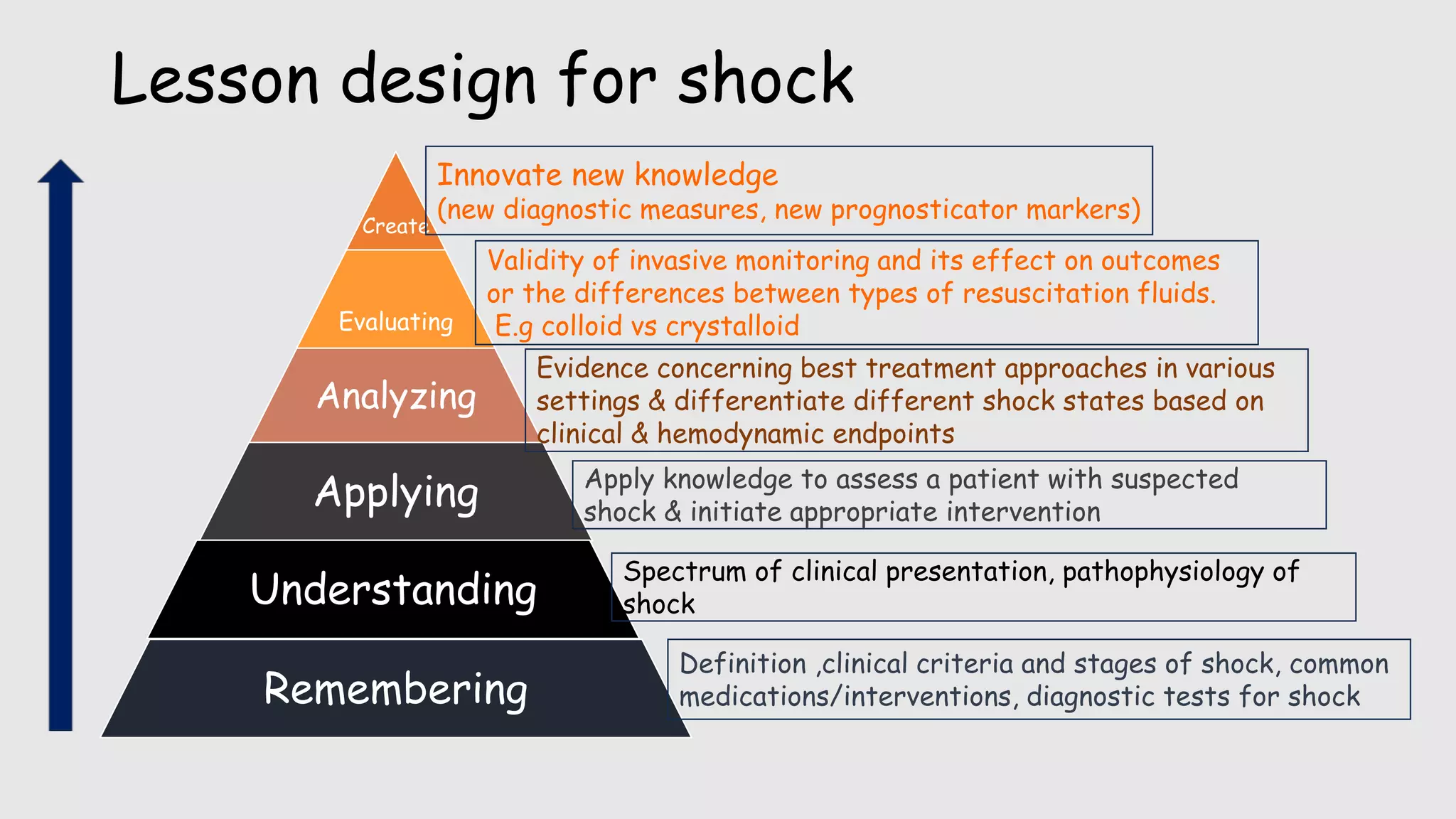 Lesson design for shock

Create

Innovate new knowledge
(new diagnostic measures, new prognosticator markers)

Evaluating

Validity of invasive monitoring and its effect on outcomes or the differences between types of resuscitation fluids.
E.g colloid vs crystalloid

Analyzing

Evidence concerning best treatment approaches in various settings & differentiate different shock states based on clinical & hemodynamic endpoints

Applying

Apply knowledge to assess a patient with suspected shock & initiate appropriate intervention

Understanding

Spectrum of clinical presentation, pathophysiology of shock

Remembering

Definition ,clinical criteria and stages of shock, common medications/interventions, diagnostic tests for shock